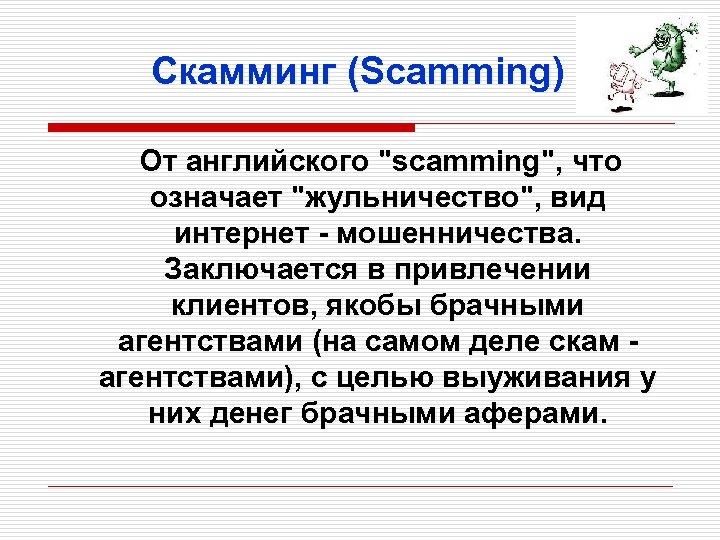 Скамминг (Scamming)

От английского "scamming", что означает "жульничество", вид интернет - мошенничества. Заключается в привлечении клиентов, якобы брачными агентствами (на самом деле скам - агентствами), с целью выуживания у них денег брачными аферами.